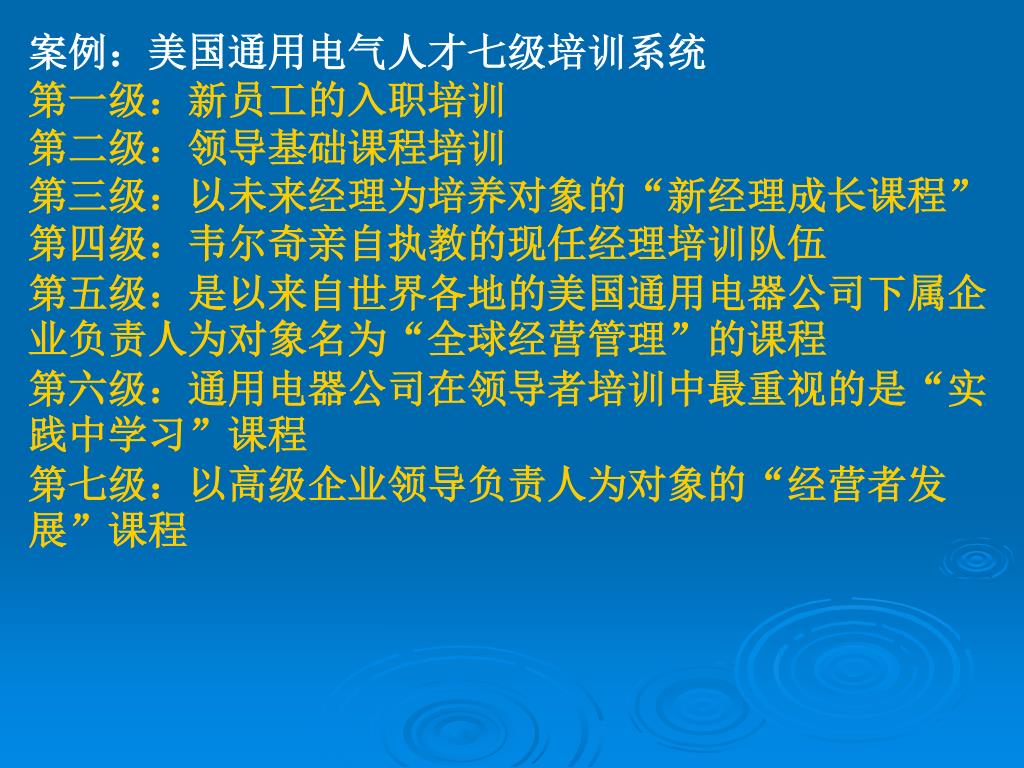 案例：美国通用电气人才七级培训系统

第一级：新员工的入职培训

第二级：领导基础课程培训

第三级：以未来经理为培养对象的“新经理成长课程”

第四级：韦尔奇亲自执教的现任经理培训队伍

第五级：是以来自世界各地的美国通用电器公司下属企业负责人为对象名为“全球经营管理”的课程

第六级：通用电器公司在领导者培训中最重视的是“实践中学习”课程

第七级：以高级企业领导负责人为对象的“经营者发展”课程